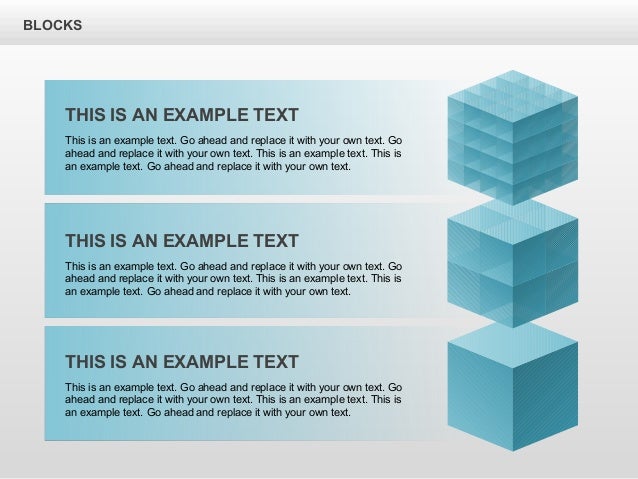 BLOCKS

THIS IS AN EXAMPLE TEXT

This is an example text. Go ahead and replace it with your own text. Go ahead and replace it with your own text. This is an example text. This is an example text. Go ahead and replace it with your own text.

THIS IS AN EXAMPLE TEXT

This is an example text. Go ahead and replace it with your own text. Go ahead and replace it with your own text. This is an example text. This is an example text. Go ahead and replace it with your own text.

THIS IS AN EXAMPLE TEXT

This is an example text. Go ahead and replace it with your own text. Go ahead and replace it with your own text. This is an example text. This is an example text. Go ahead and replace it with your own text.